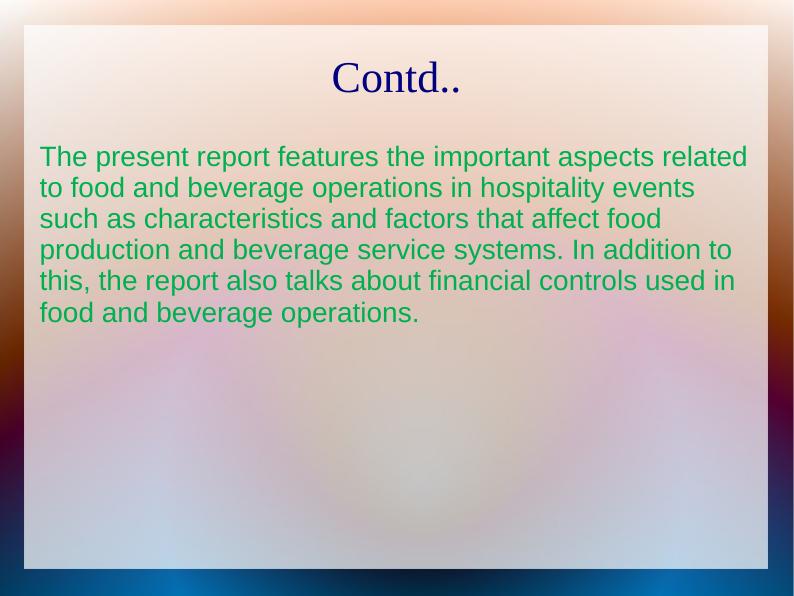 Contd..

The present report features the important aspects related to food and beverage operations in hospitality events such as characteristics and factors that affect food production and beverage service systems. In addition to this, the report also talks about financial controls used in food and beverage operations.